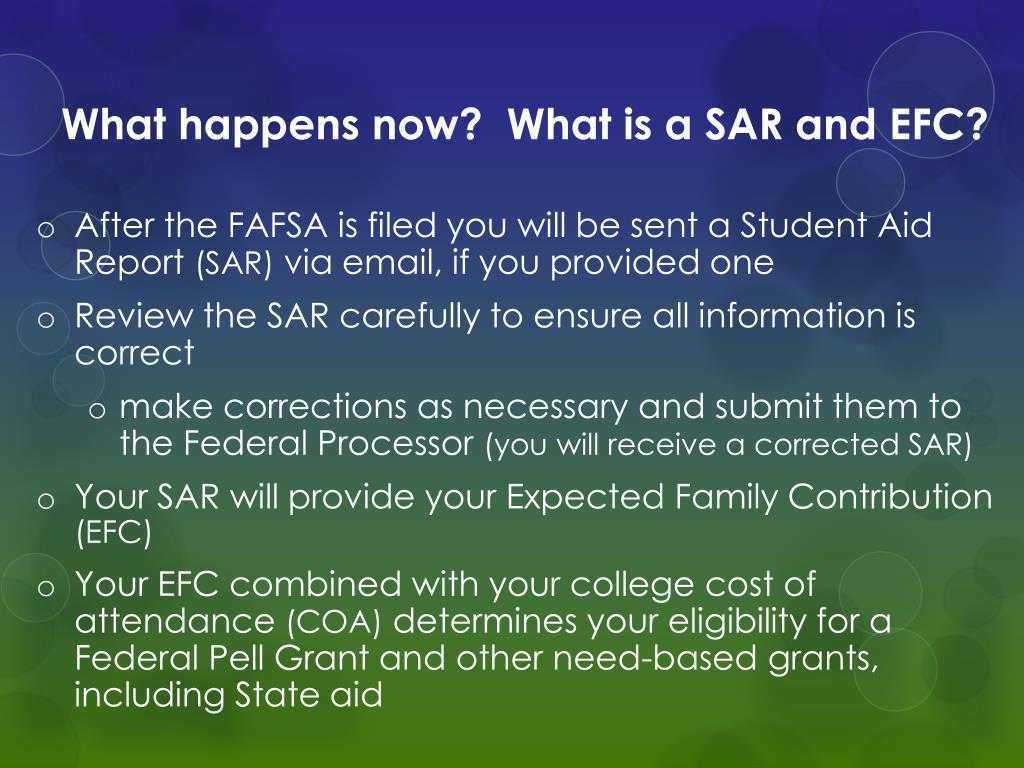 What happens now?  What is a SAR and EFC?

o After the FAFSA is filed you will be sent a Student Aid Report (SAR) via email, if you provided one

o Review the SAR carefully to ensure all information is correct

o make corrections as necessary and submit them to the Federal Processor (you will receive a corrected SAR)

o Your SAR will provide your Expected Family Contribution (EFC)

o Your EFC combined with your college cost of attendance (COA) determines your eligibility for a Federal Pell Grant and other need-based grants, including State aid